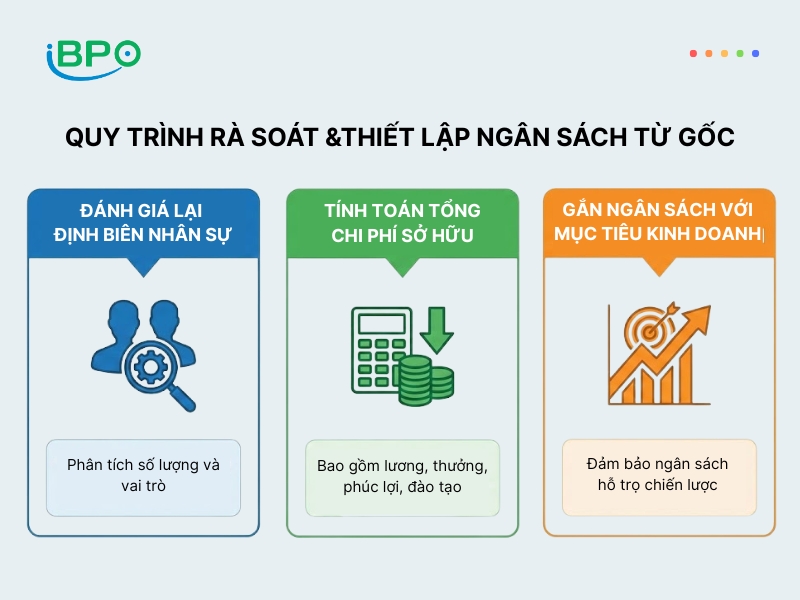 iBPO

QUY TRÌNH RÀ SOÁT &THIẾT LẬP NGÂN SÁCH TỪ GỐC

ĐÁNH GIÁ LẠI ĐỊNH BIÊN NHÂN SỰ

Phân tích số lượng và vai trò

TÍNH TOÁN TỔNG CHI PHÍ SỞ HỮU

Bao gồm lương, thưởng, phúc lợi, đào tạo

GẮN NGÂN SÁCH VỚI MỤC TIÊU KINH DOANH

Đảm bảo ngân sách hỗ trợ chiến lược